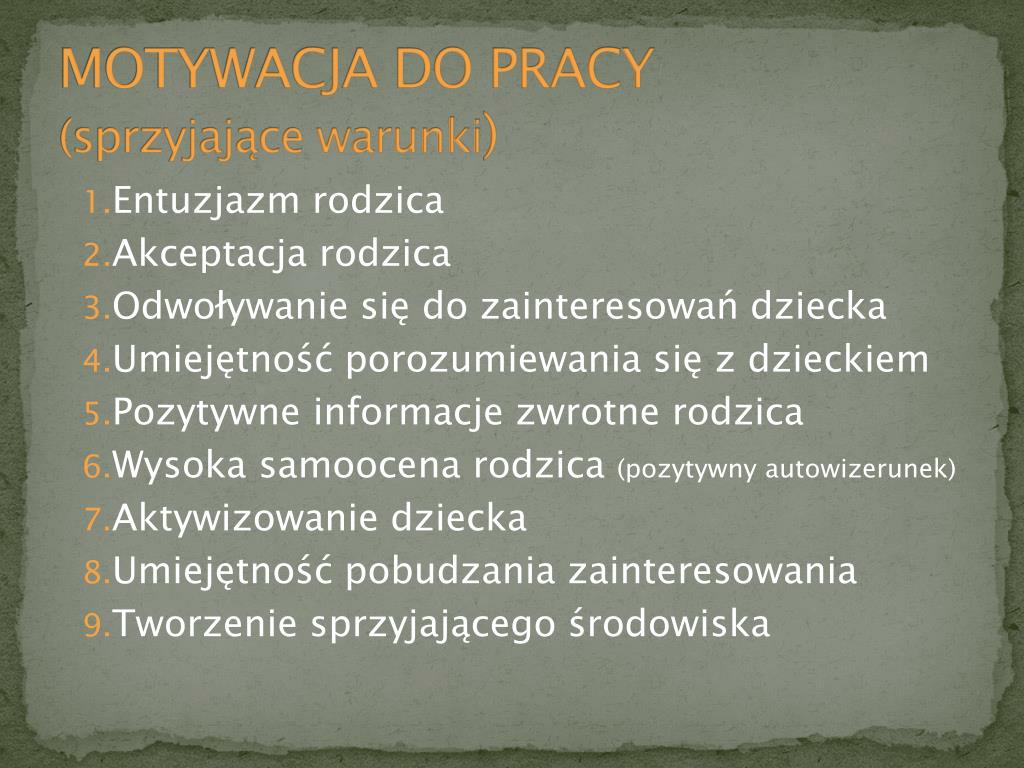 MOTYWACJA DO PRACY
(sprzyjające warunki)

1. Entuzjazm rodzica
2. Akceptacja rodzica
3. Odwoływanie się do zainteresowań dziecka
4. Umiejętność porozumiewania się z dzieckiem
5. Pozytywne informacje zwrotne rodzica
6. Wysoka samoocena rodzica (pozytywny autowizerunek)
7. Aktywizowanie dziecka
8. Umiejętność pobudzania zainteresowania
9. Tworzenie sprzyjającego środowiska